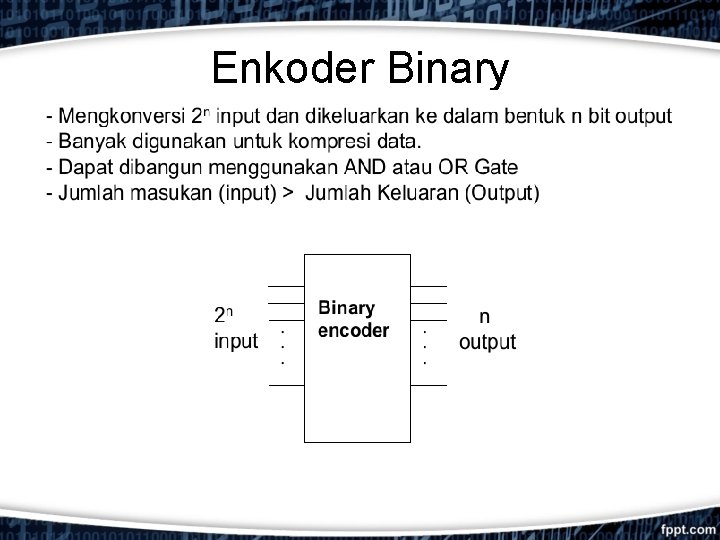 Enkoder Binary

- Mengkonversi $2^n$ input dan dikeluarkan ke dalam bentuk n bit output
- Banyak digunakan untuk kompresi data.
- Dapat dibangun menggunakan AND atau OR Gate
- Jumlah masukan (input) > Jumlah Keluaran (Output)

$2^n$ input

Binary encoder

n output

fppt.com